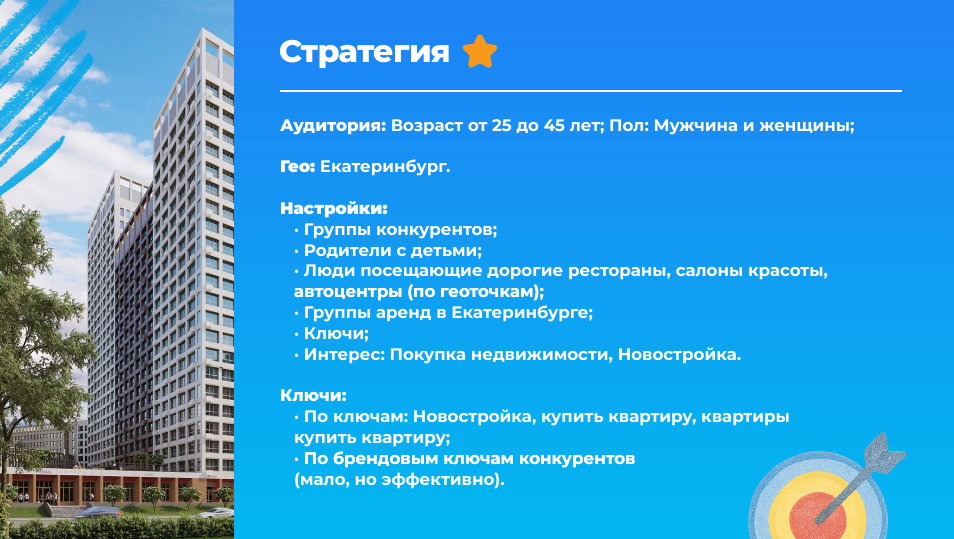 Стратегия

Аудитория: Возраст от 25 до 45 лет; Пол: Мужчина и женщины;

Гео: Екатеринбург.

Настройки:
· Группы конкурентов;
· Родители с детьми;
· Люди посещающие дорогие рестораны, салоны красоты, автоцентры (по геоточкам);
· Группы аренд в Екатеринбурге;
· Ключи;
· Интерес: Покупка недвижимости, Новостройка.

Ключи:
· По ключам: Новостройка, купить квартиру, квартиры купить квартиру;
· По брендовым ключам конкурентов (мало, но эффективно).